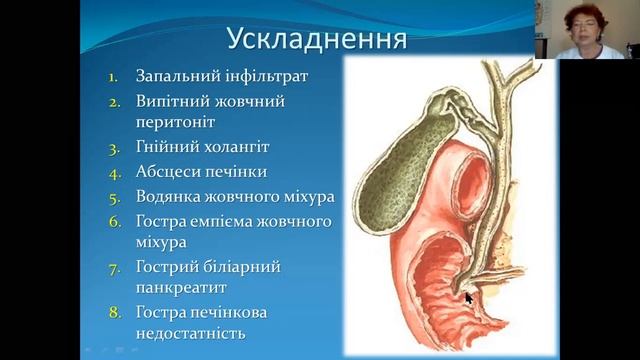 Ускладнення

1. Запальний інфільтрат
2. Випітний жовчний перитоніт
3. Гнійний холангіт
4. Абсцеси печінки
5. Водянка жовчного міхура
6. Гостра емпієма жовчного міхура
7. Гострий біліарний панкреатит
8. Гостра печінкова недостатність